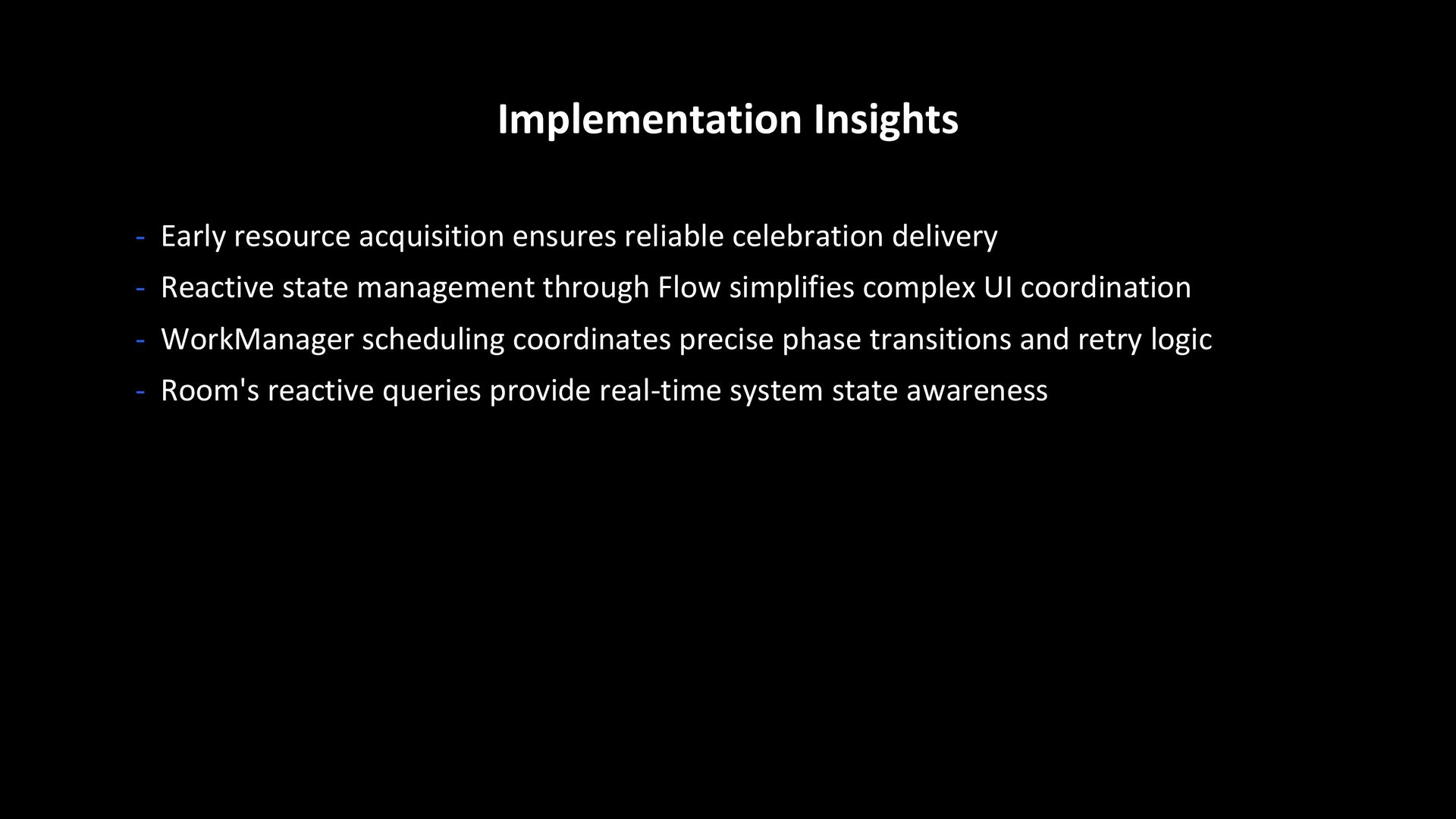 Implementation Insights

- Early resource acquisition ensures reliable celebration delivery
- Reactive state management through Flow simplifies complex UI coordination
- WorkManager scheduling coordinates precise phase transitions and retry logic
- Room's reactive queries provide real-time system state awareness